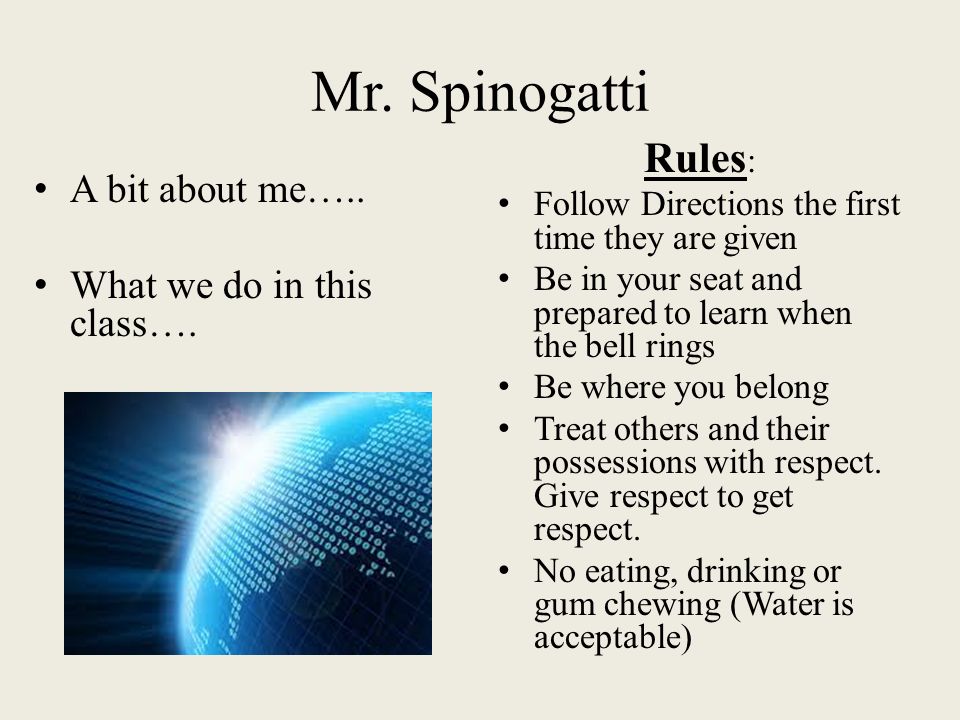 Mr. Spinogatti

• A bit about me…..

• What we do in this class….

Rules:

• Follow Directions the first time they are given
• Be in your seat and prepared to learn when the bell rings
• Be where you belong
• Treat others and their possessions with respect. Give respect to get respect.
• No eating, drinking or gum chewing (Water is acceptable)